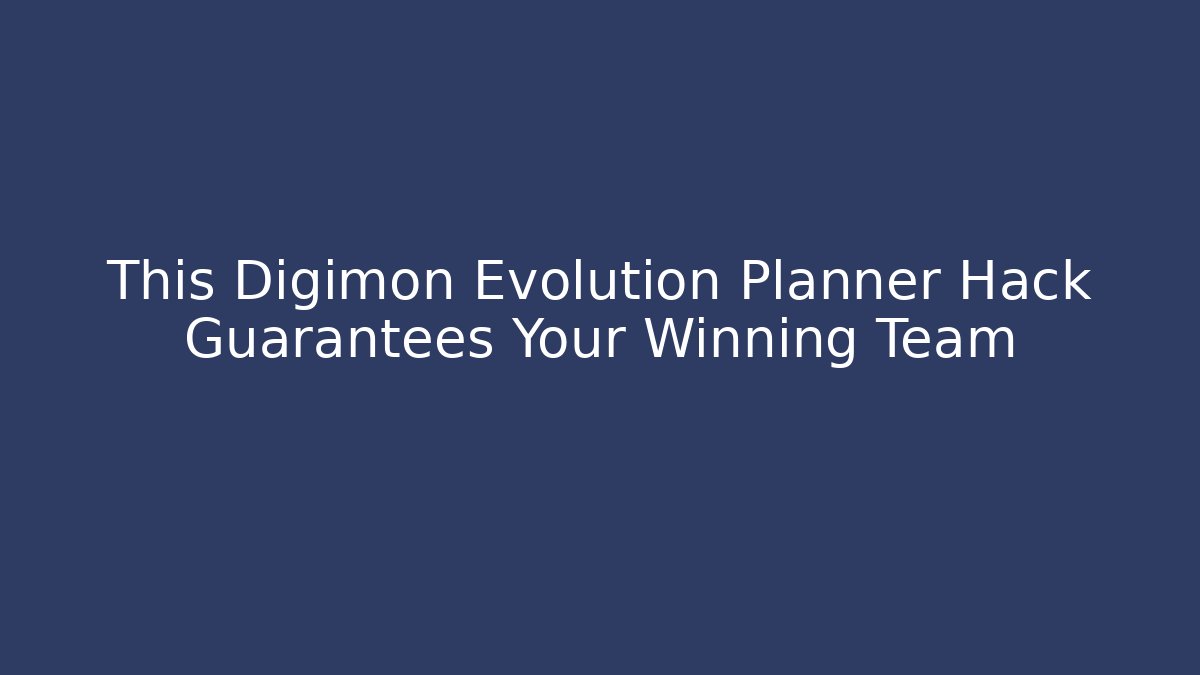 This Digimon Evolution Planner Hack Guarantees Your Winning Team